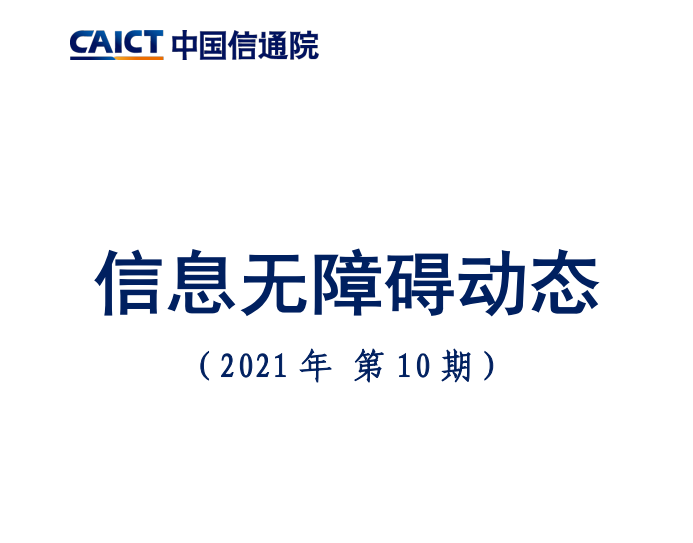 CAICT 中国信通院

信息无障碍动态

（2021 年 第 10 期）